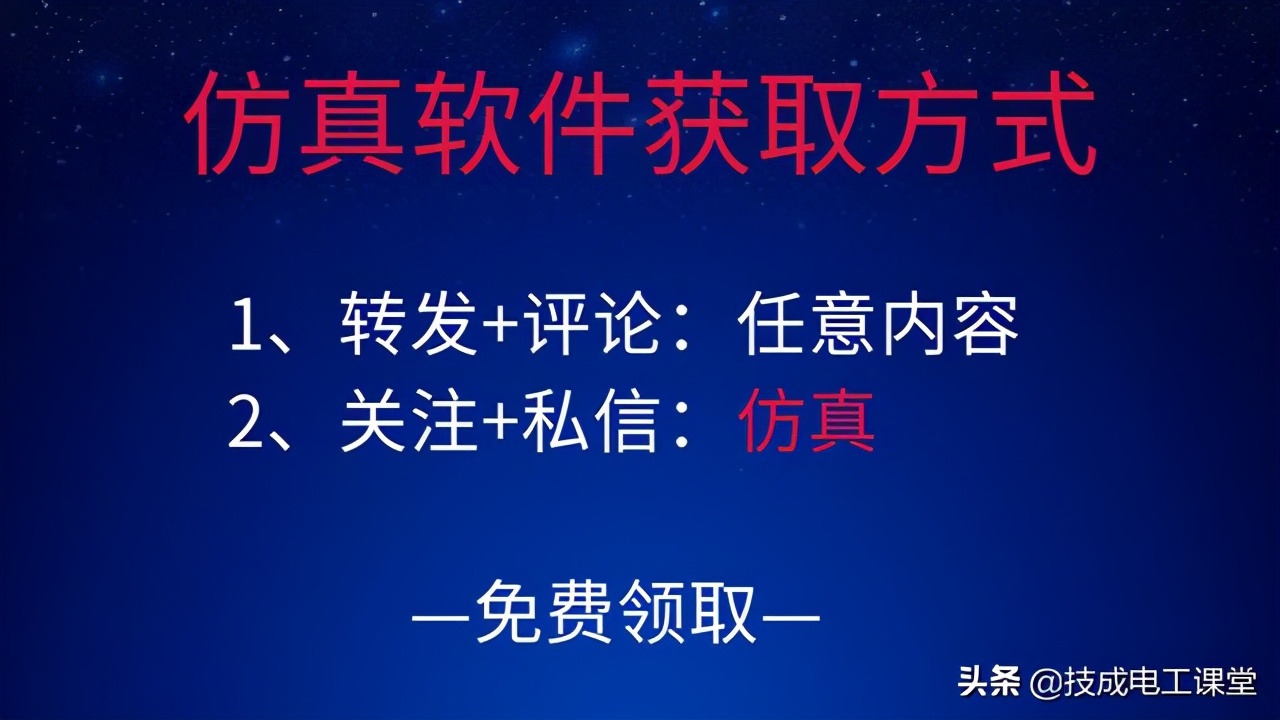 仿真软件获取方式

1、转发+评论：任意内容
2、关注+私信：仿真

—免费领取—

头条 @技成电工课堂